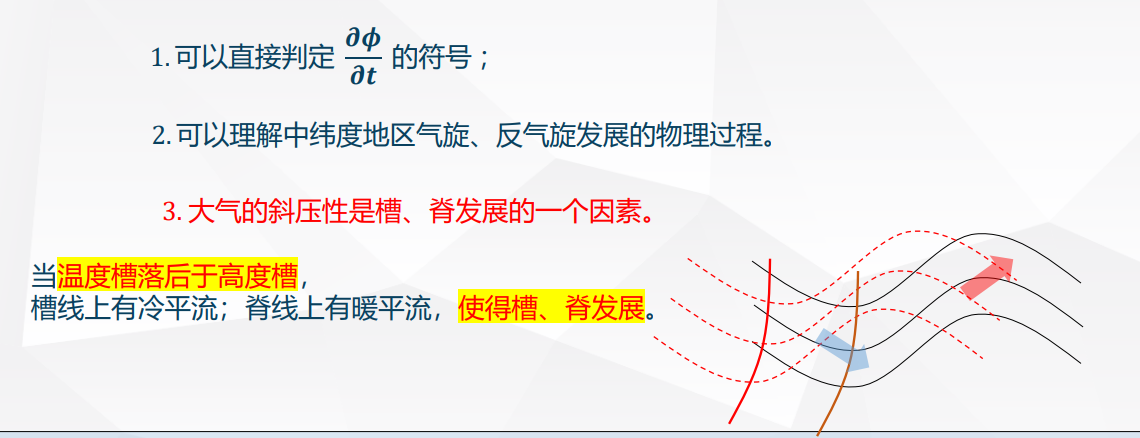 1. 可以直接判定 $\frac{\partial \phi}{\partial t}$ 的符号；

2. 可以理解中纬度地区气旋、反气旋发展的物理过程。

3. 大气的斜压性是槽、脊发展的一个因素。

当温度槽落后于高度槽，
槽线上有冷平流；脊线上有暖平流，使得槽、脊发展。